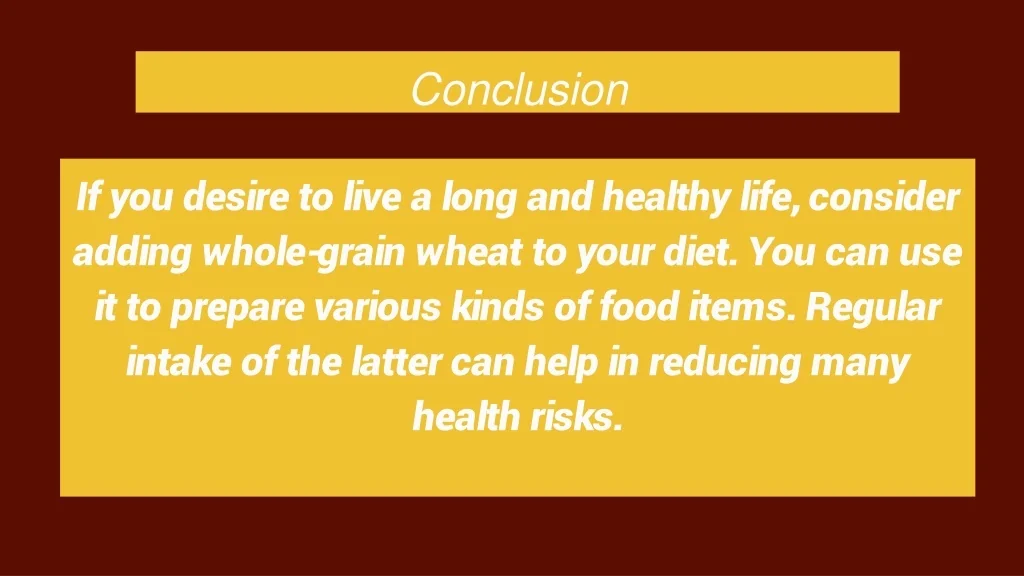 Conclusion

If you desire to live a long and healthy life, consider adding whole-grain wheat to your diet. You can use it to prepare various kinds of food items. Regular intake of the latter can help in reducing many health risks.